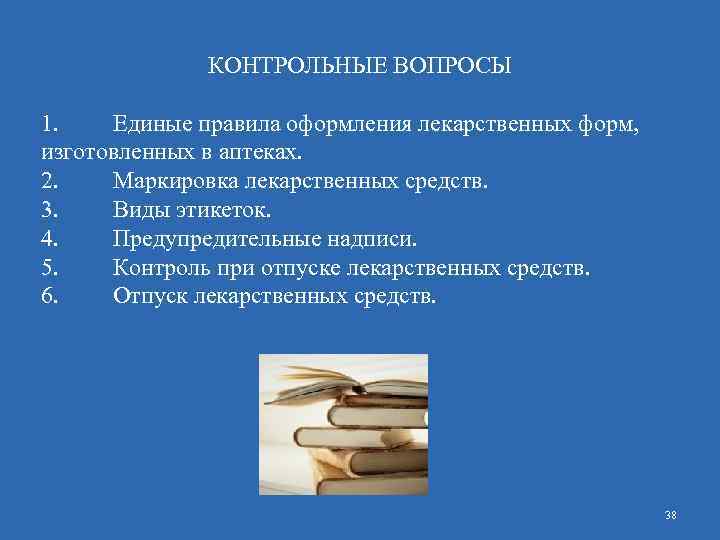 КОНТРОЛЬНЫЕ ВОПРОСЫ

1. Единые правила оформления лекарственных форм, изготовленных в аптеках.
2. Маркировка лекарственных средств.
3. Виды этикеток.
4. Предупредительные надписи.
5. Контроль при отпуске лекарственных средств.
6. Отпуск лекарственных средств.

38